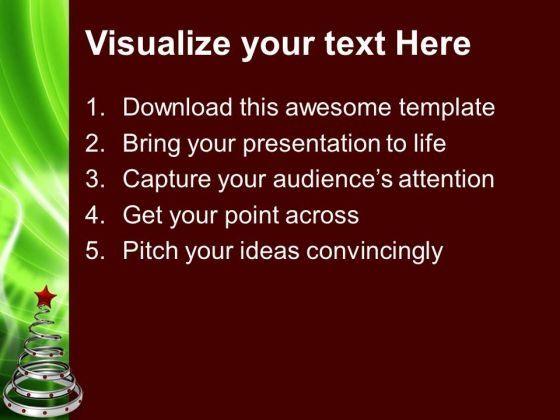 Visualize your text Here

1. Download this awesome template
2. Bring your presentation to life
3. Capture your audience’s attention
4. Get your point across
5. Pitch your ideas convincingly